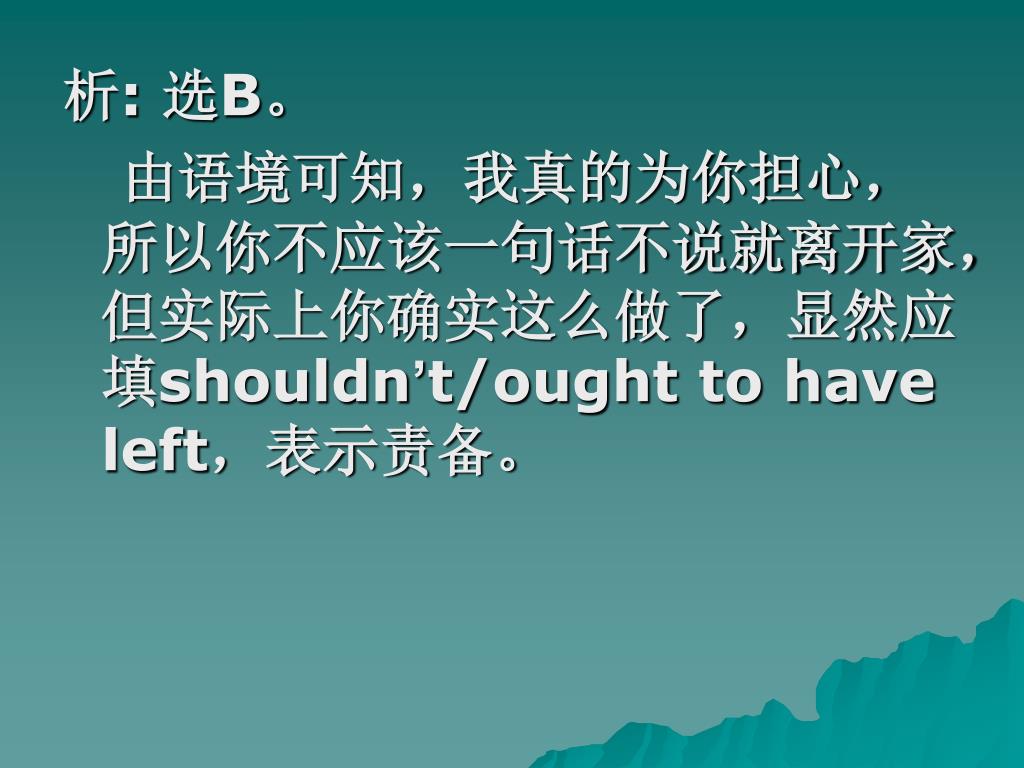 析: 选B。

由语境可知，我真的为你担心，所以你不应该一句话不说就离开家，但实际上你确实这么做了，显然应填shouldn’t/ought to have left，表示责备。